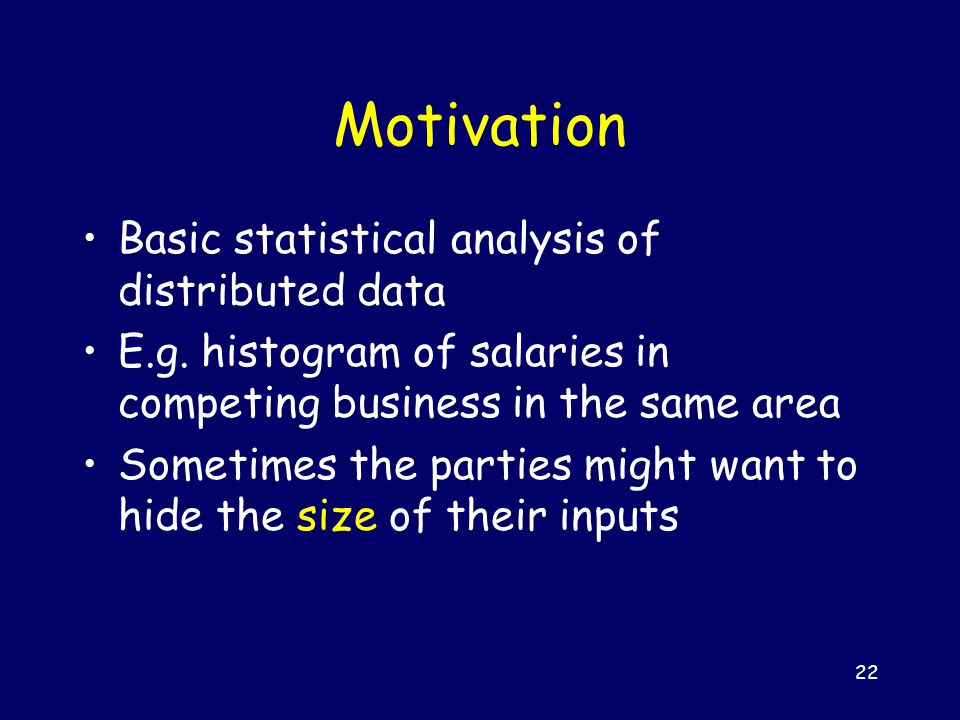 Motivation

• Basic statistical analysis of distributed data
• E.g. histogram of salaries in competing business in the same area
• Sometimes the parties might want to hide the size of their inputs

22